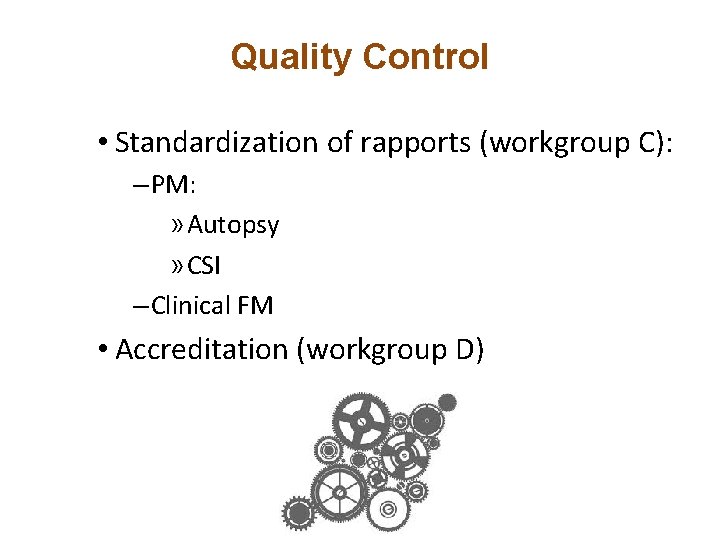 Quality Control

• Standardization of rapports (workgroup C):

– PM:

» Autopsy

» CSI

– Clinical FM

• Accreditation (workgroup D)